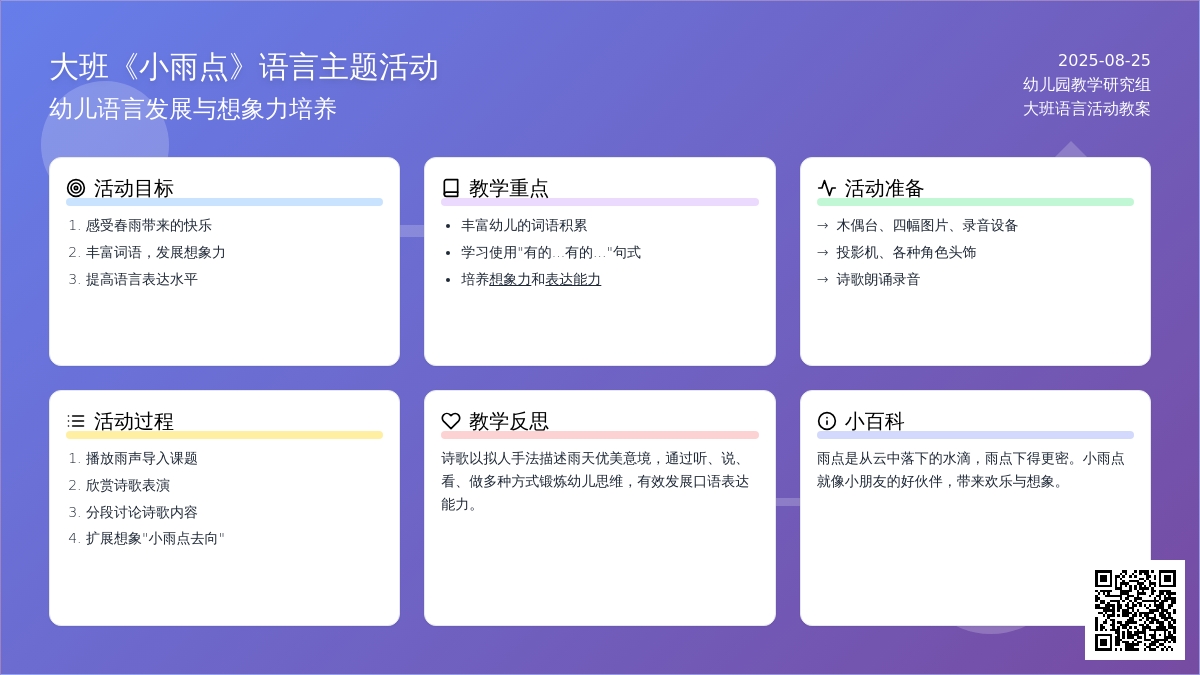 大班《小雨点》语言主题活动
幼儿语言发展与想象力培养

2025-08-25
幼儿园教学研究组
大班语言活动教案

活动目标
1. 感受春雨带来的快乐
2. 丰富词语，发展想象力
3. 提高语言表达水平

教学重点
• 丰富幼儿的词语积累
• 学习使用"有的…有的…"句式
• 培养想象力和表达能力

活动准备
→ 木偶台、四幅图片、录音设备
→ 投影机、各种角色头饰
→ 诗歌朗诵录音

活动过程
1. 播放雨声导入课题
2. 欣赏诗歌表演
3. 分段讨论诗歌内容
4. 扩展想象"小雨点去向"

教学反思
诗歌以拟人手法描述雨天优美意境，通过听、说、看、做多种方式锻炼幼儿思维，有效发展口语表达能力。

小百科
雨点是从云中落下的水滴，雨点下得更密。小雨点就像小朋友的好伙伴，带来欢乐与想象。